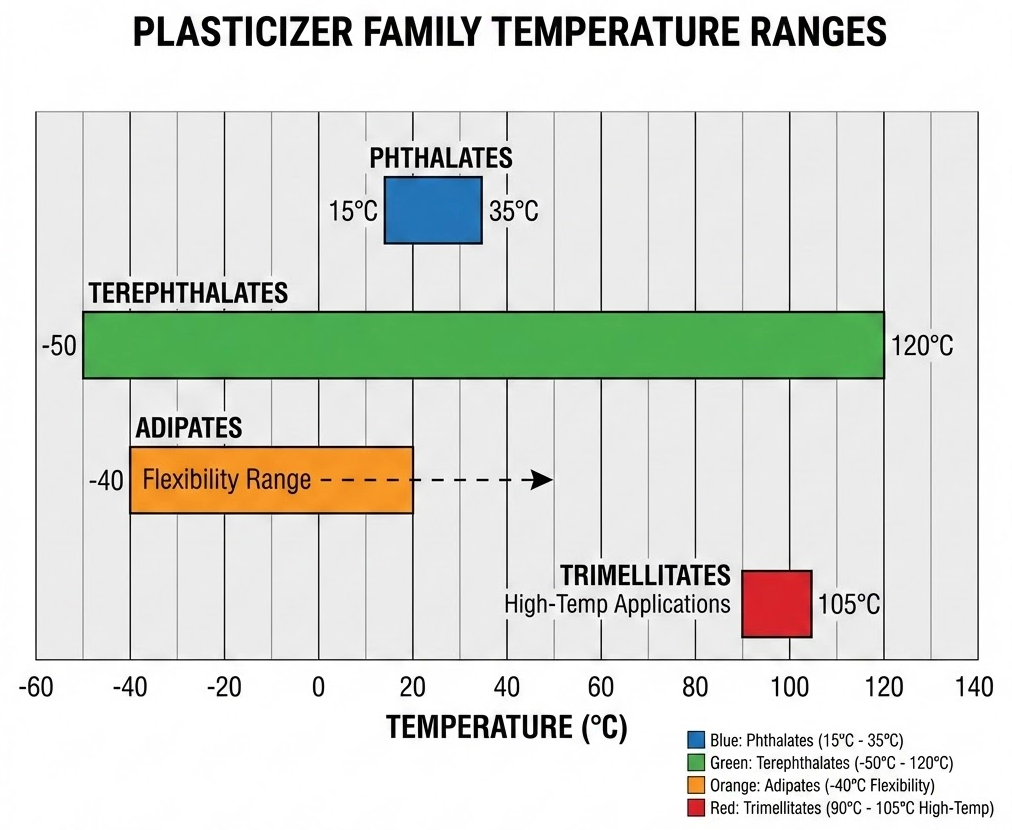 PLASTICIZER FAMILY TEMPERATURE RANGES

PHTHALATES

15°C

35°C

TEREPHTHALATES

-50

120°C

ADIPATES

-40

Flexibility Range

TRIMELLITATES

High-Temp Applications

105°C

-60 -40 -20 0 20 40 60 80 100 120 140

TEMPERATURE (°C)

Blue: Phthalates (15°C - 35°C)

Green: Terephthalates (-50°C - 120°C)

Orange: Adipates (-40°C Flexibility)

Red: Trimellitates (90°C - 105°C High-Temp)